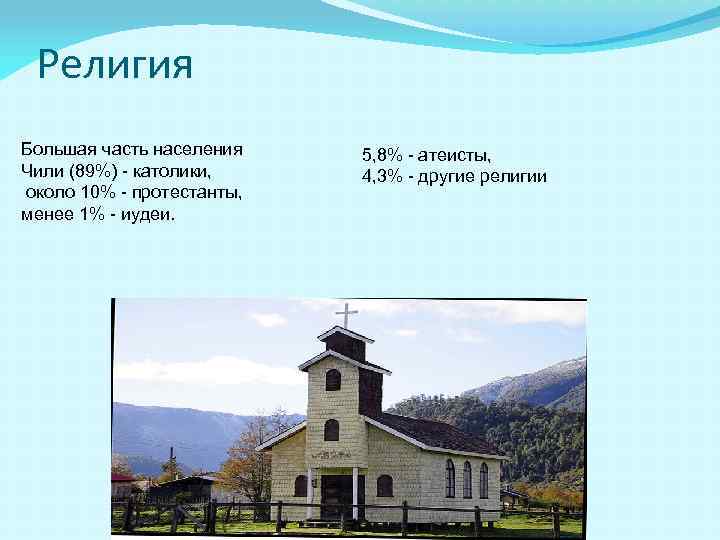 Религия

Большая часть населения Чили (89%) - католики, около 10% - протестанты, менее 1% - иудеи.

5,8% - атеисты,
4,3% - другие религии